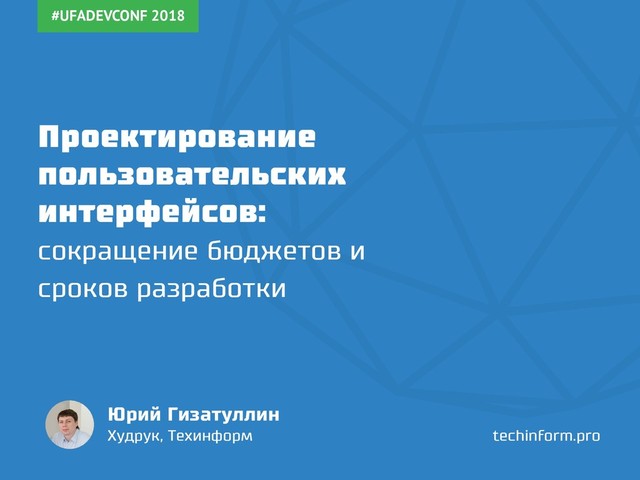 #UFADEVCONF 2018

Проектирование пользовательских интерфейсов: сокращение бюджетов и сроков разработки

Юрий Гизатуллин
Худрук, Техинформ

techinform.pro